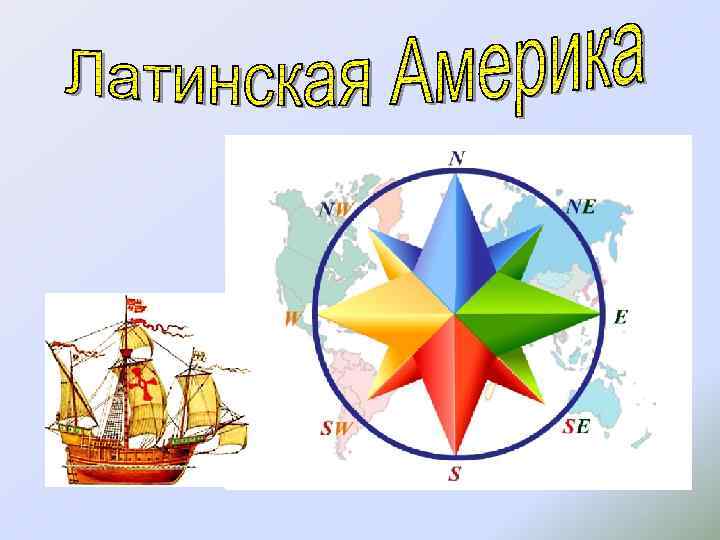 Латинская Америка

N

NW

NE

W

E

SW

SE

S